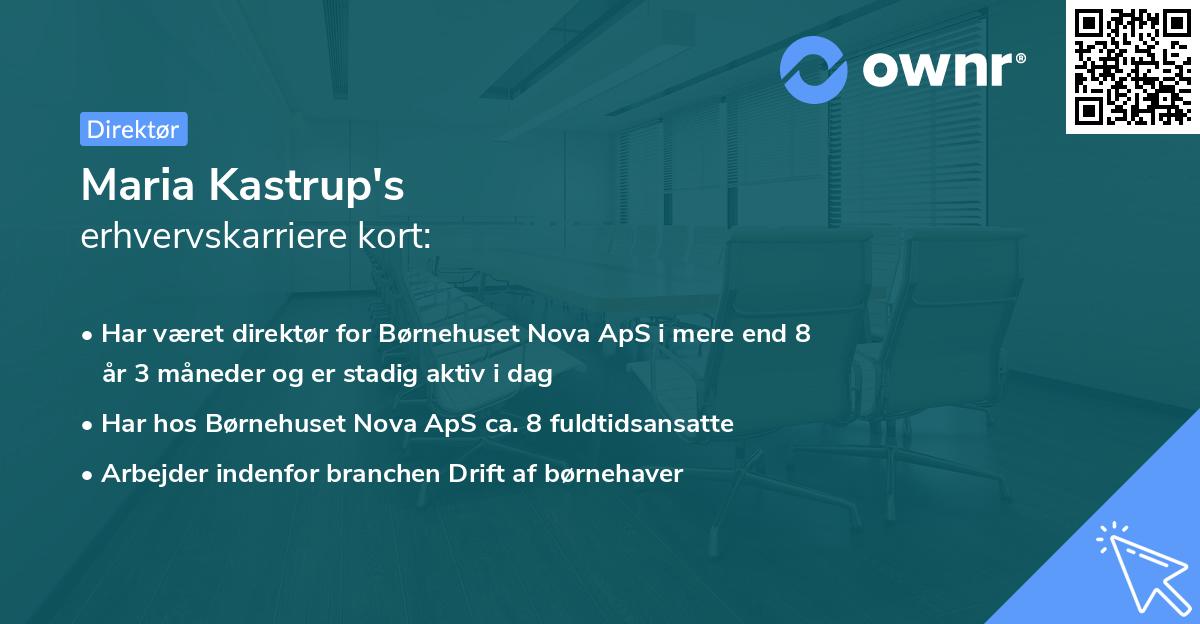 ownr®

Direktør

Maria Kastrup's
erhvervskarriere kort:

• Har været direktør for Børnehuset Nova ApS i mere end 8 år 3 måneder og er stadig aktiv i dag
• Har hos Børnehuset Nova ApS ca. 8 fuldtidsansatte
• Arbejder indenfor branchen Drift af børnehaver